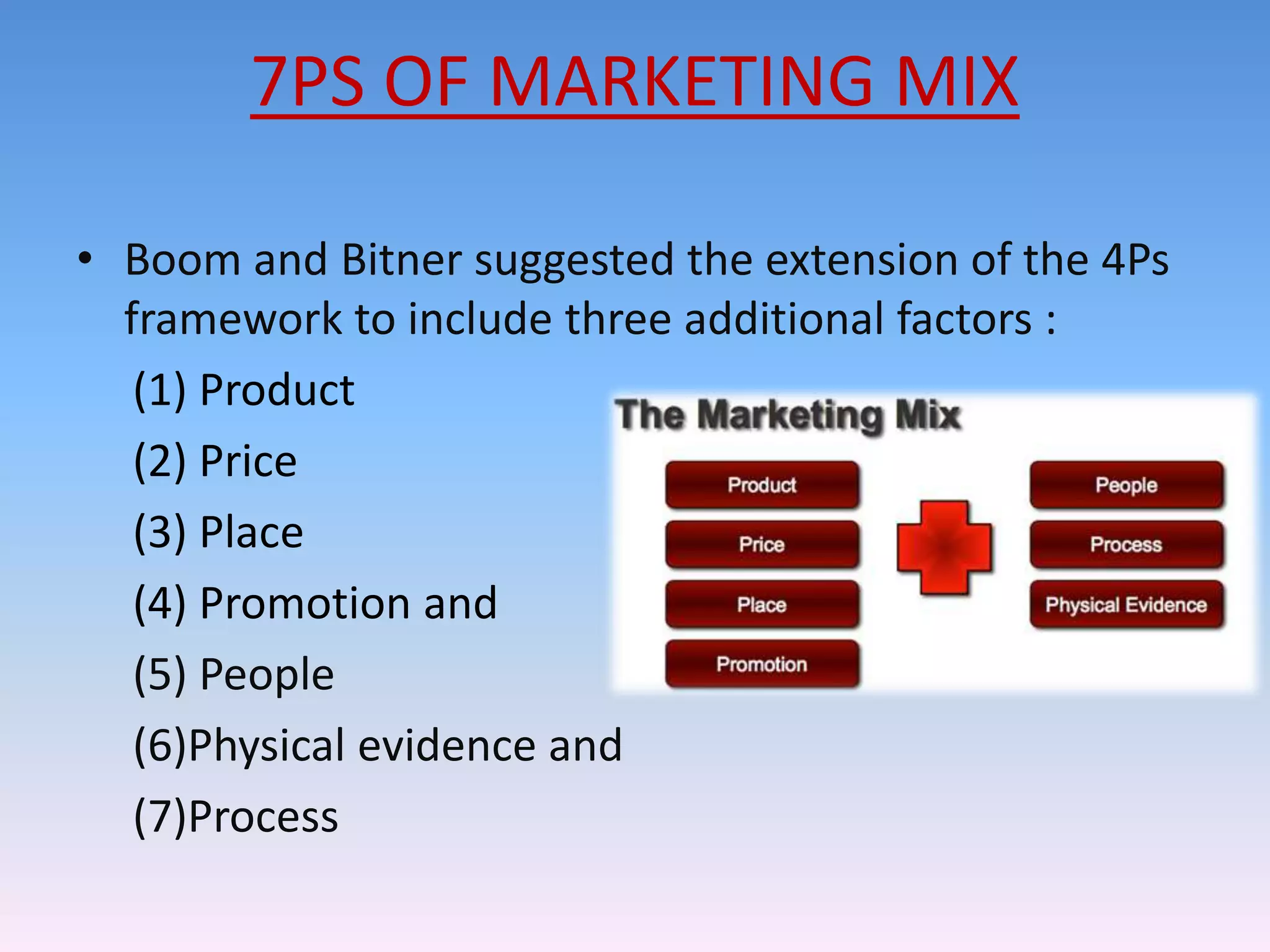 7PS OF MARKETING MIX

• Boom and Bitner suggested the extension of the 4Ps framework to include three additional factors :

(1) Product

(2) Price

(3) Place

(4) Promotion and

(5) People

(6)Physical evidence and

(7)Process

The Marketing Mix

Product
Price
Place
Promotion

People
Process
Physical Evidence